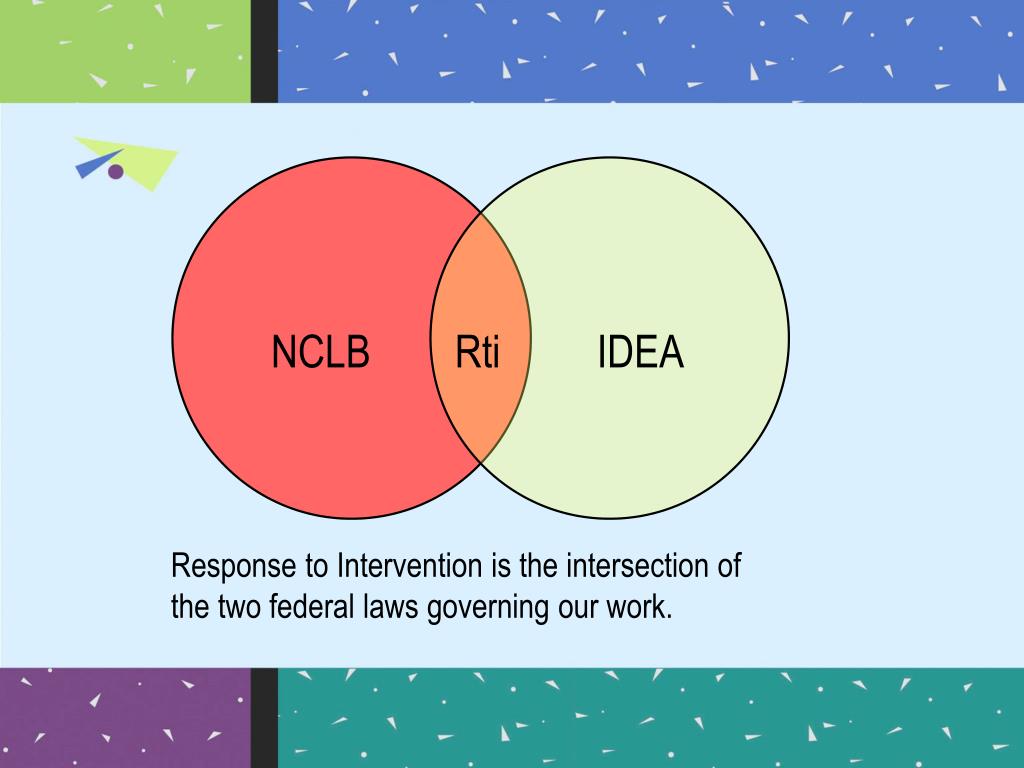 NCLB
Rti
IDEA

Response to Intervention is the intersection of the two federal laws governing our work.